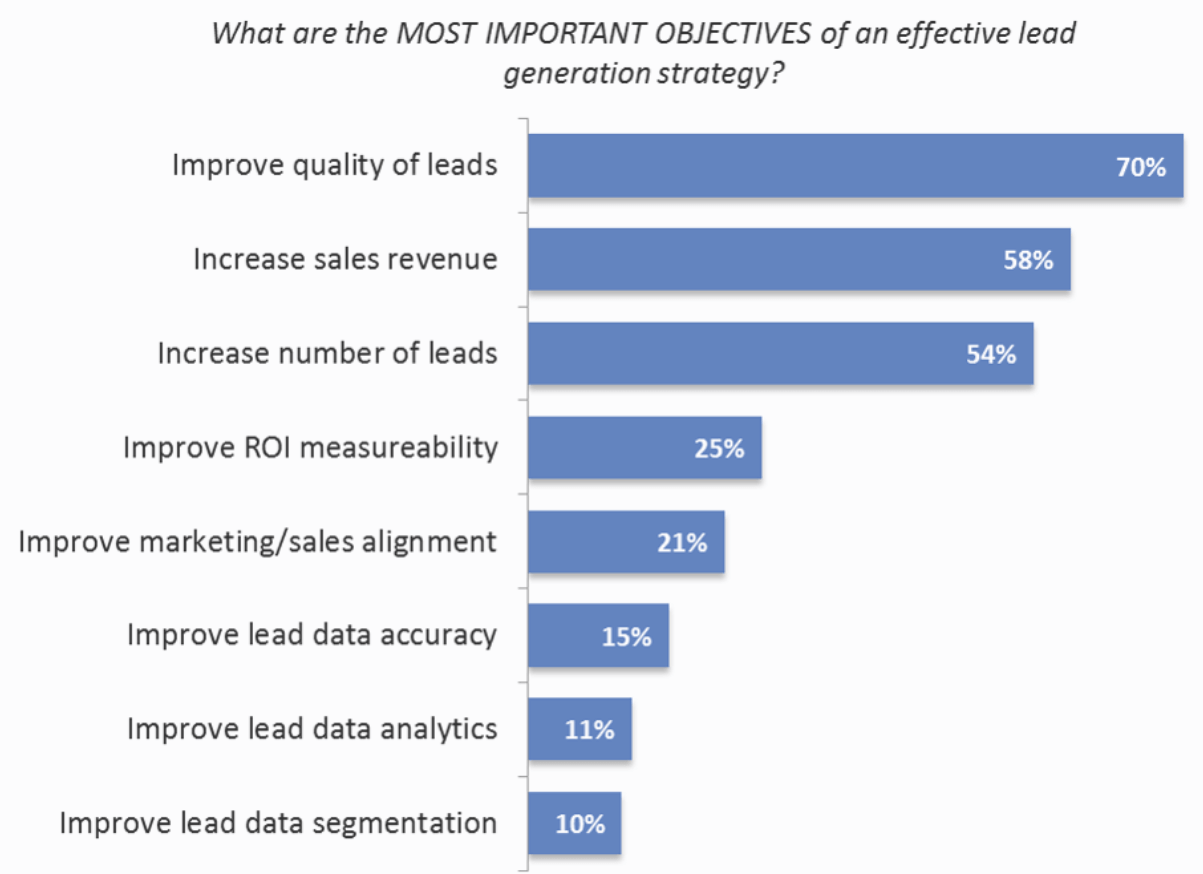 What are the MOST IMPORTANT OBJECTIVES of an effective lead generation strategy?

Improve quality of leads 70%
Increase sales revenue 58%
Increase number of leads 54%
Improve ROI measureability 25%
Improve marketing/sales alignment 21%
Improve lead data accuracy 15%
Improve lead data analytics 11%
Improve lead data segmentation 10%